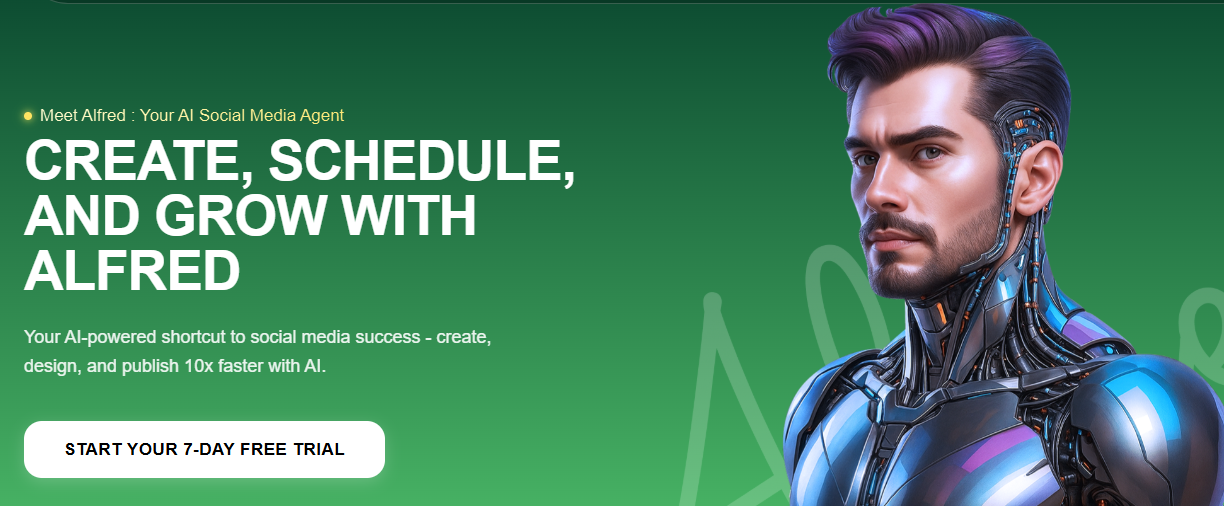 Meet Alfred : Your AI Social Media Agent

CREATE, SCHEDULE, AND GROW WITH ALFRED

Your AI-powered shortcut to social media success - create, design, and publish 10x faster with AI.

START YOUR 7-DAY FREE TRIAL